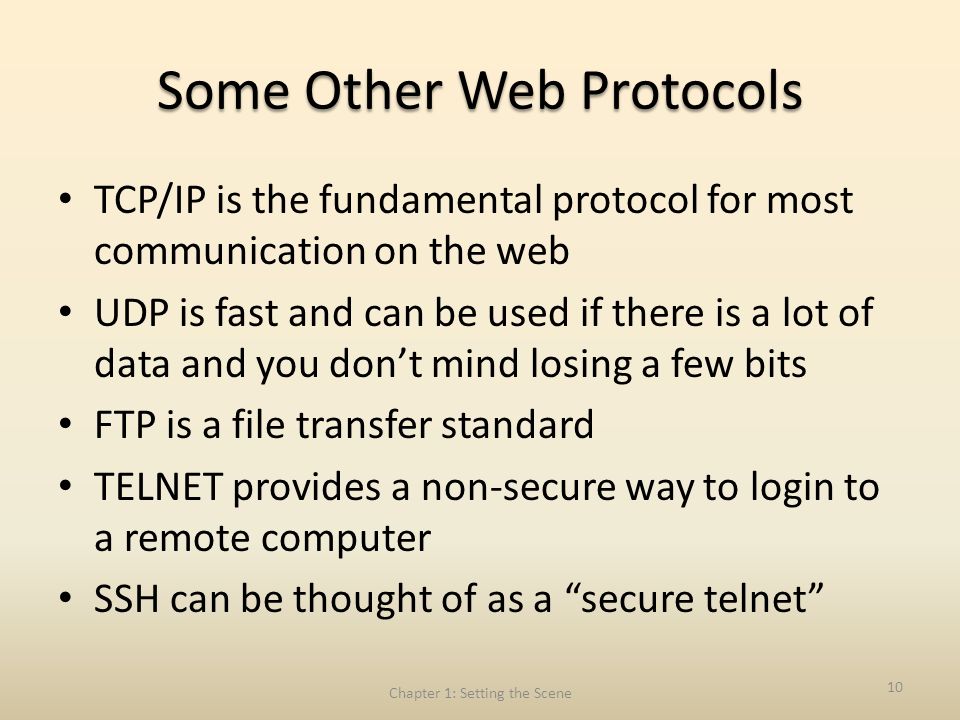 Some Other Web Protocols

• TCP/IP is the fundamental protocol for most communication on the web
• UDP is fast and can be used if there is a lot of data and you don’t mind losing a few bits
• FTP is a file transfer standard
• TELNET provides a non-secure way to login to a remote computer
• SSH can be thought of as a “secure telnet”

Chapter 1: Setting the Scene

10